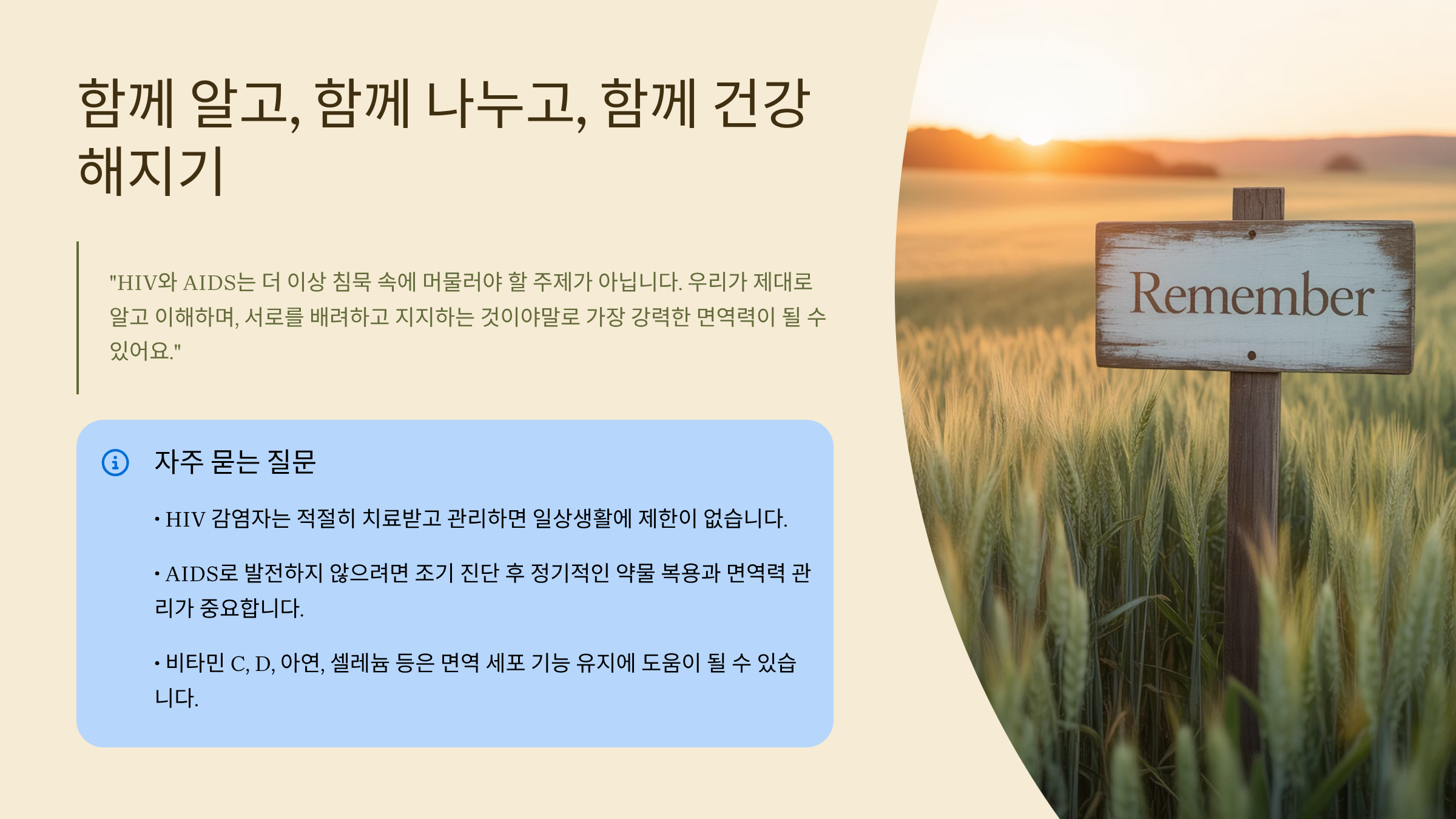 함께 알고, 함께 나누고, 함께 건강해지기

"HIV와 AIDS는 더 이상 침묵 속에 머물러야 할 주제가 아닙니다. 우리가 제대로 알고 이해하며, 서로를 배려하고 지지하는 것이야말로 가장 강력한 면역력이 될 수 있어요."

자주 묻는 질문

• HIV 감염자는 적절히 치료받고 관리하면 일상생활에 제한이 없습니다.

• AIDS로 발전하지 않으려면 조기 진단 후 정기적인 약물 복용과 면역력 관리가 중요합니다.

• 비타민 C, D, 아연, 셀레늄 등은 면역 세포 기능 유지에 도움이 될 수 있습니다.

Remember